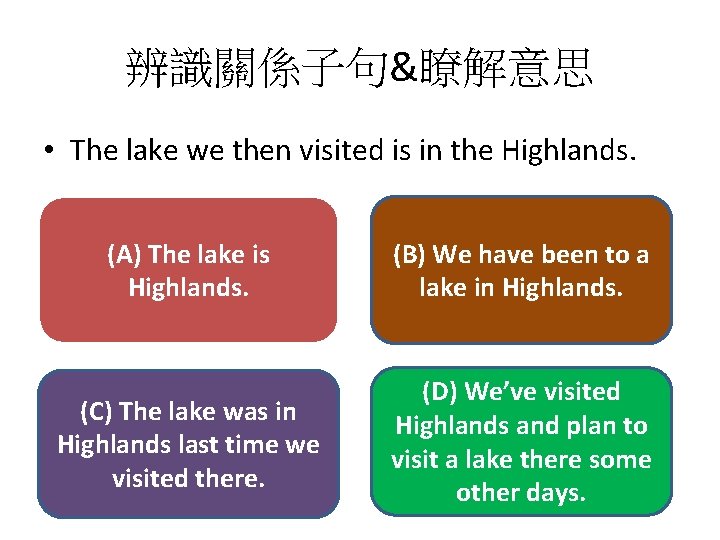 辨識關係子句&瞭解意思

• The lake we then visited is in the Highlands.

(A) The lake is Highlands.

(B) We have been to a lake in Highlands.

(C) The lake was in Highlands last time we visited there.

(D) We've visited Highlands and plan to visit a lake there some other days.